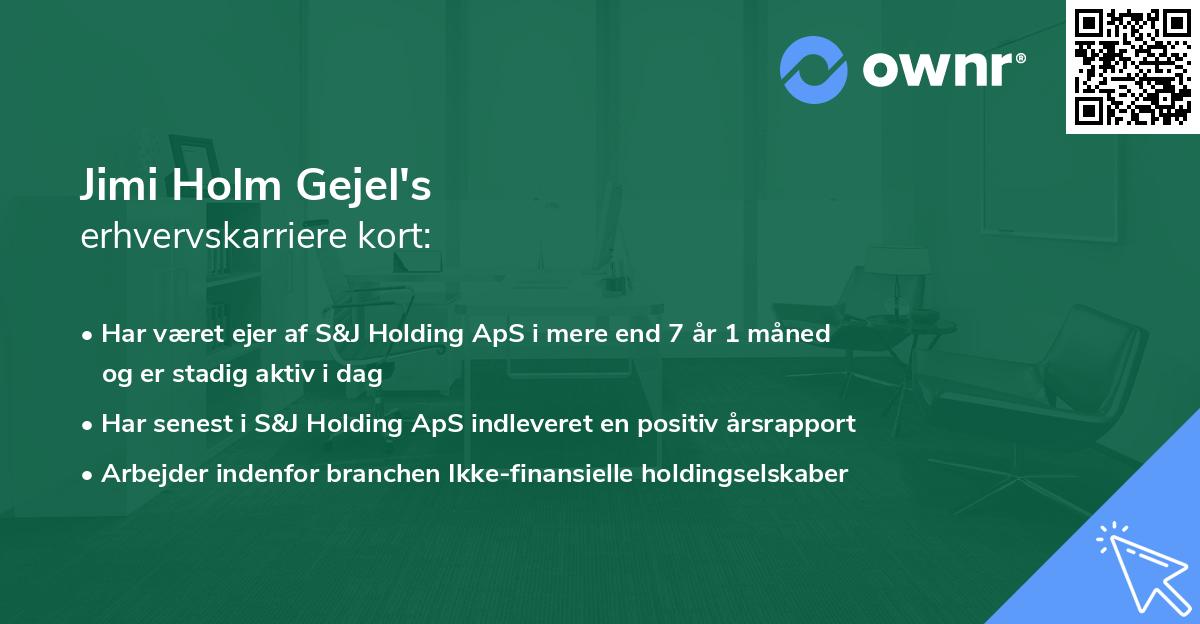 ownr®

Jimi Holm Gejel's
erhvervskarriere kort:

• Har været ejer af S&J Holding ApS i mere end 7 år 1 måned og er stadig aktiv i dag
• Har senest i S&J Holding ApS indleveret en positiv årsrapport
• Arbejder indenfor branchen Ikke-finansielle holdingselskaber